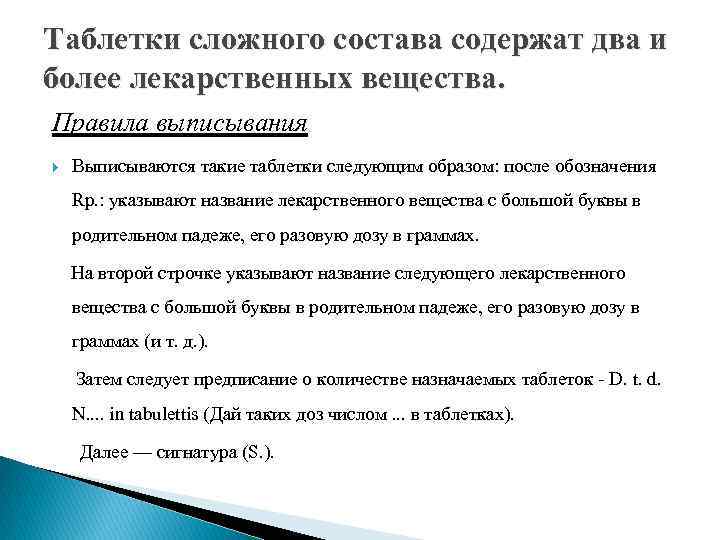 Таблетки сложного состава содержат два и более лекарственных вещества.

Правила выписывания

Выписываются такие таблетки следующим образом: после обозначения Rp.: указывают название лекарственного вещества с большой буквы в родительном падеже, его разовую дозу в граммах.

На второй строчке указывают название следующего лекарственного вещества с большой буквы в родительном падеже, его разовую дозу в граммах (и т. д.).

Затем следует предписание о количестве назначаемых таблеток - D. t. d. N.... in tabulettis (Дай таких доз числом ... в таблетках).

Далее — сигнатура (S.).